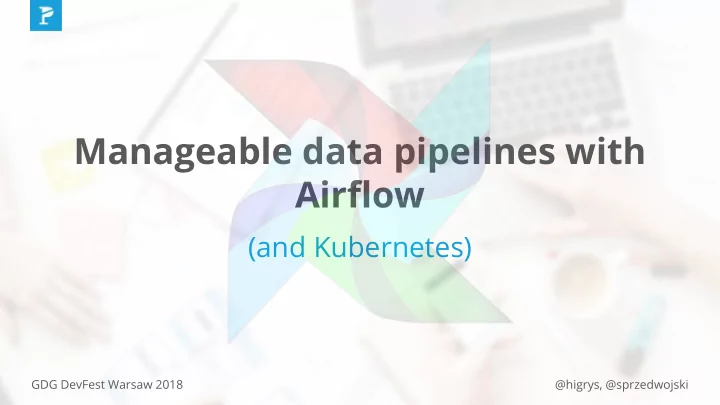 Manageable data pipelines with Airflow

(and Kubernetes)

GDG DevFest Warsaw 2018

@higrys, @sprzedwojski